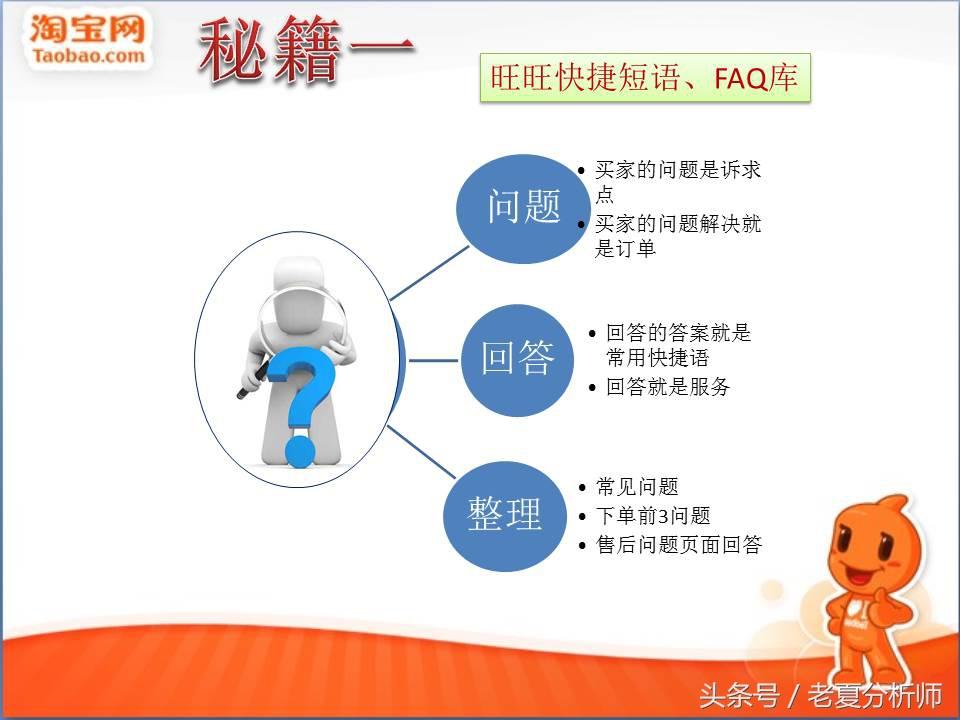 淘宝网
Taobao.com

秘籍一

旺旺快捷短语、FAQ库

问题
• 买家的问题是诉求点
• 买家的问题解决就是订单

回答
• 回答的答案就是常用快捷语
• 回答就是服务

整理
• 常见问题
• 下单前3问题
• 售后问题页面回答

头条号 / 老夏分析师